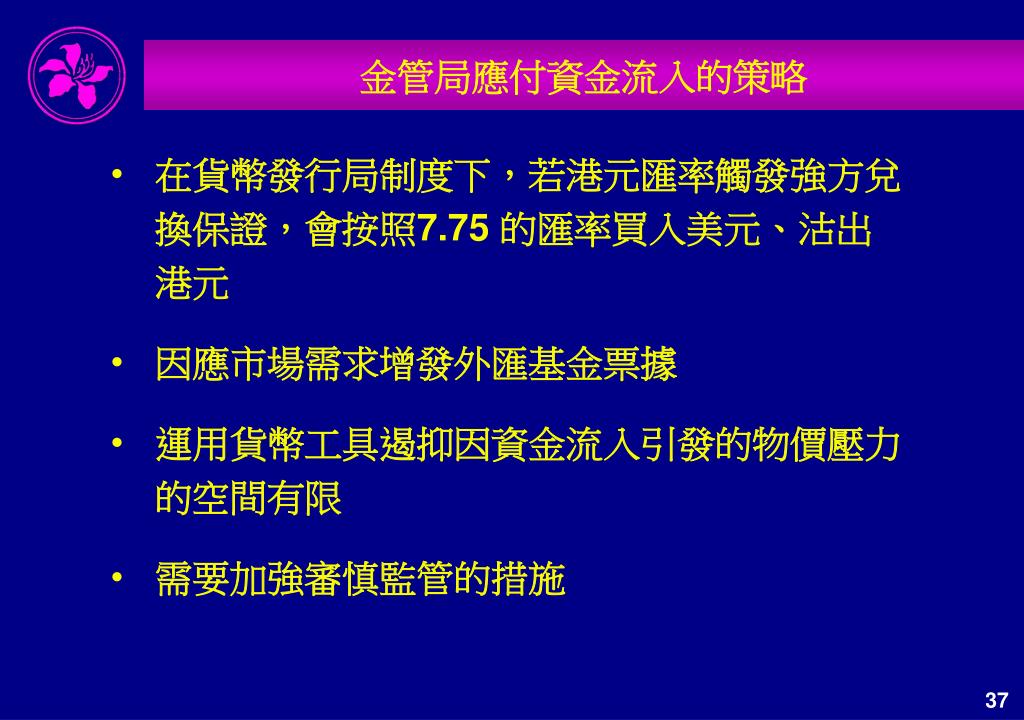 金管局應付資金流入的策略

• 在貨幣發行局制度下，若港元匯率觸發強方兌換保證，會按照7.75 的匯率買入美元、沽出港元

• 因應市場需求增發外匯基金票據

• 運用貨幣工具遏抑因資金流入引發的物價壓力的空間有限

• 需要加強審慎監管的措施

37